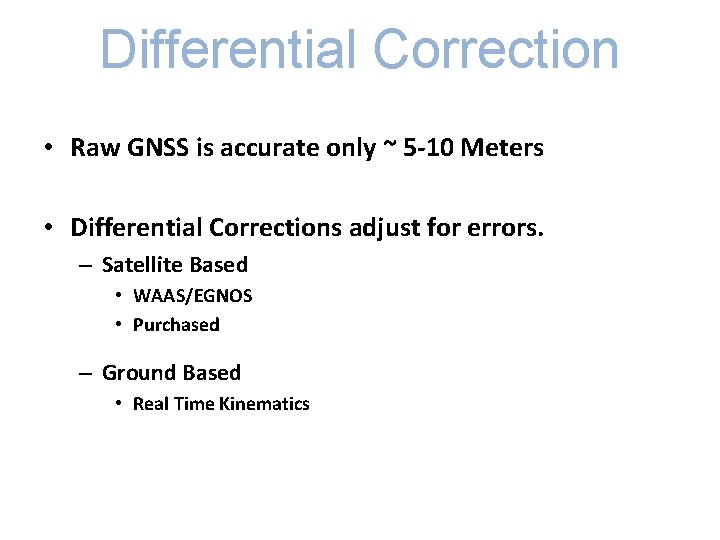 Differential Correction

• Raw GNSS is accurate only ~ 5-10 Meters

• Differential Corrections adjust for errors.
– Satellite Based
• WAAS/EGNOS
• Purchased
– Ground Based
• Real Time Kinematics